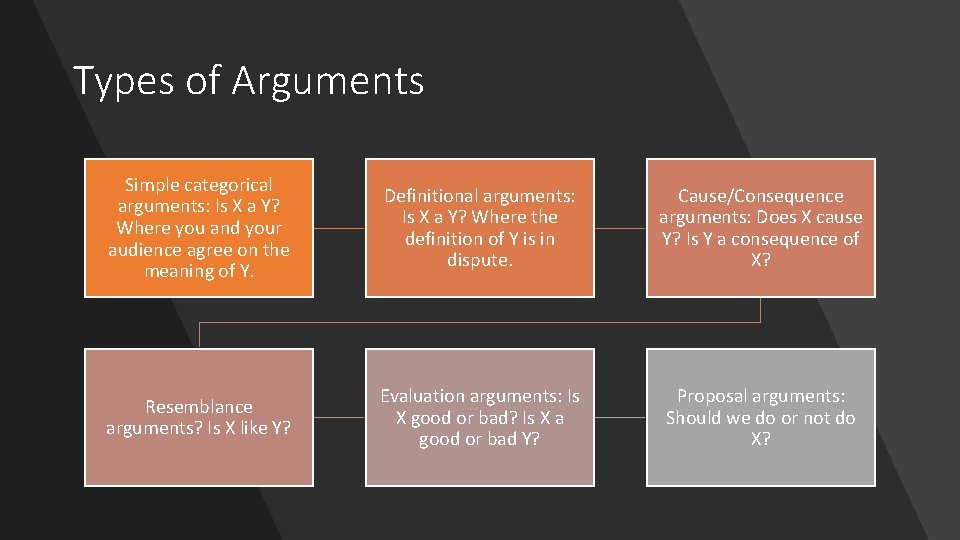 Types of Arguments

Simple categorical arguments: Is X a Y? Where you and your audience agree on the meaning of Y.

Definitional arguments: Is X a Y? Where the definition of Y is in dispute.

Cause/Consequence arguments: Does X cause Y? Is Y a consequence of X?

Resemblance arguments? Is X like Y?

Evaluation arguments: Is X good or bad? Is X a good or bad Y?

Proposal arguments: Should we do or not do X?